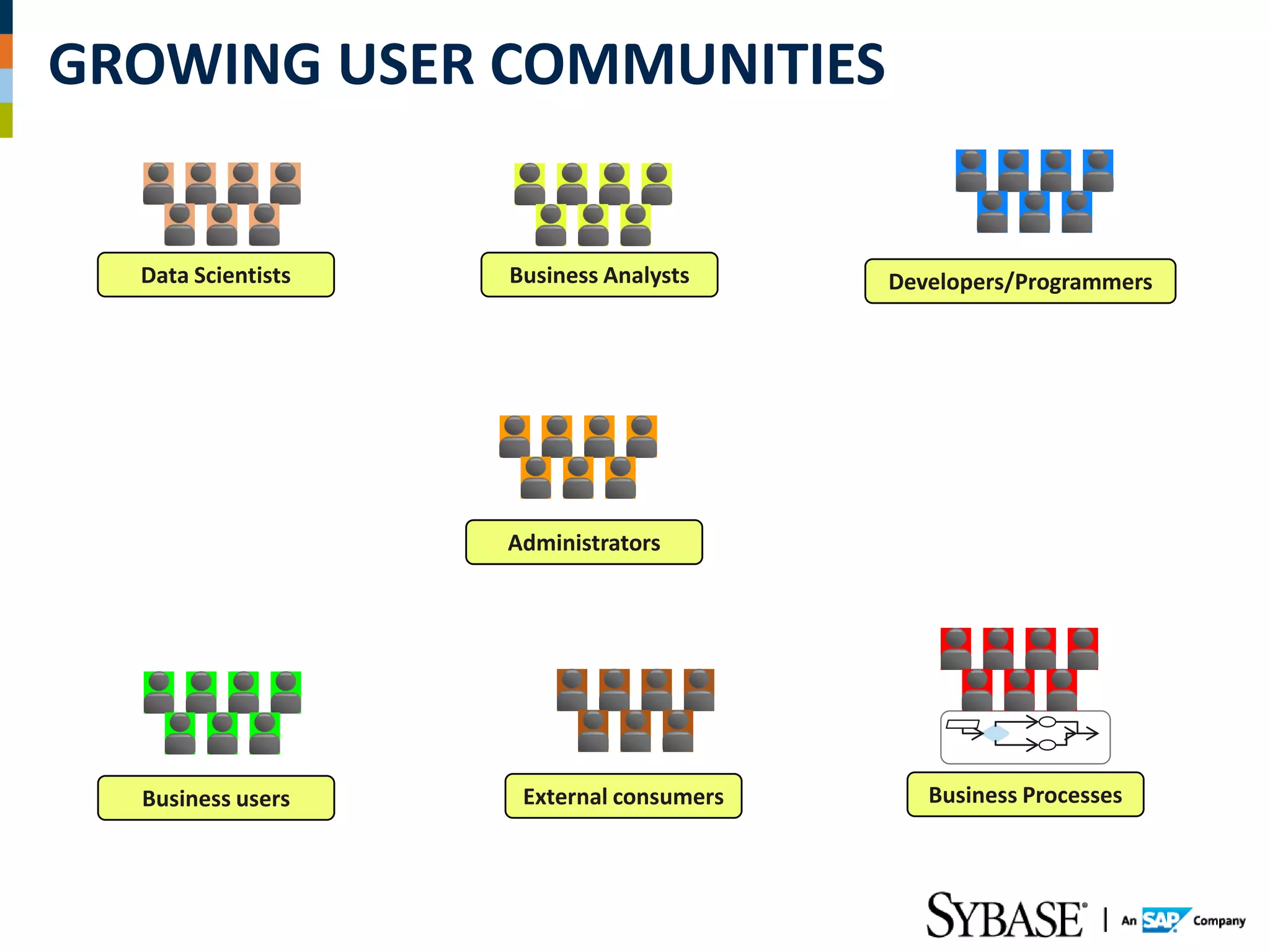 GROWING USER COMMUNITIES

Data Scientists

Business Analysts

Developers/Programmers

Administrators

Business users

External consumers

Business Processes

SYBASE® | An SAP Company